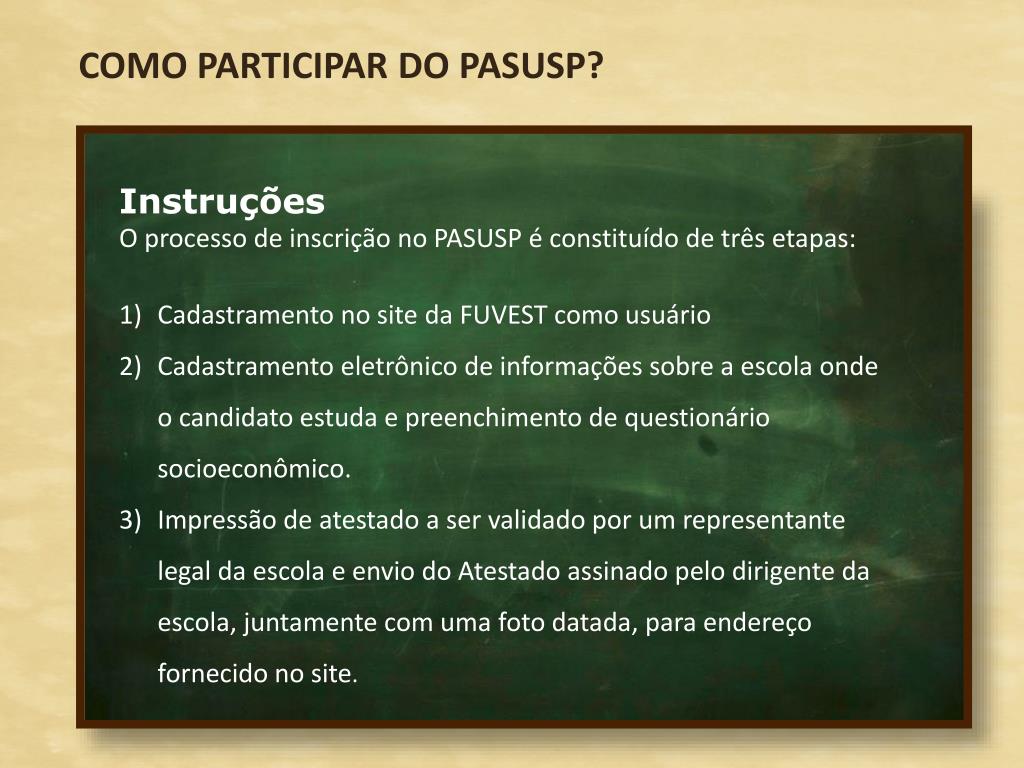 COMO PARTICIPAR DO PASUSP?

Instruções
O processo de inscrição no PASUSP é constituído de três etapas:

1) Cadastramento no site da FUVEST como usuário
2) Cadastramento eletrônico de informações sobre a escola onde o candidato estuda e preenchimento de questionário socioeconômico.
3) Impressão de atestado a ser validado por um representante legal da escola e envio do Atestado assinado pelo dirigente da escola, juntamente com uma foto datada, para endereço fornecido no site.